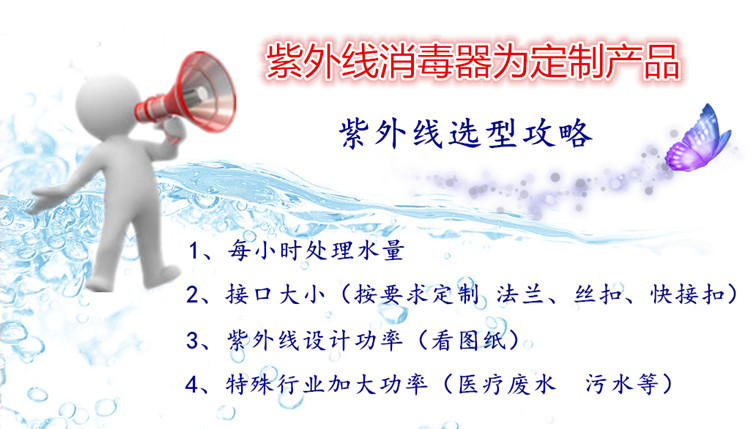 紫外线消毒器为定制产品

紫外线选型攻略

1、每小时处理水量

2、接口大小（按要求定制 法兰、丝扣、快接扣）

3、紫外线设计功率（看图纸）

4、特殊行业加大功率（医疗废水　污水等）